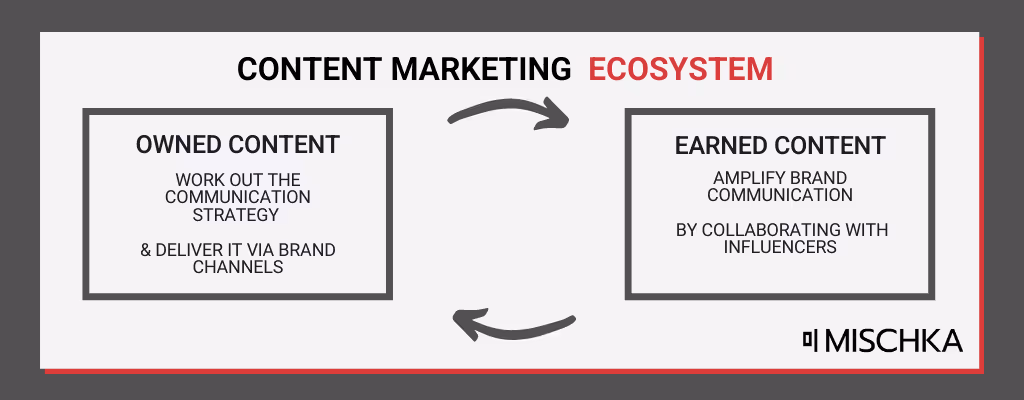 CONTENT MARKETING ECOSYSTEM

OWNED CONTENT

WORK OUT THE COMMUNICATION STRATEGY

& DELIVER IT VIA BRAND CHANNELS

EARNED CONTENT

AMPLIFY BRAND COMMUNICATION

BY COLLABORATING WITH INFLUENCERS

MISCHKA